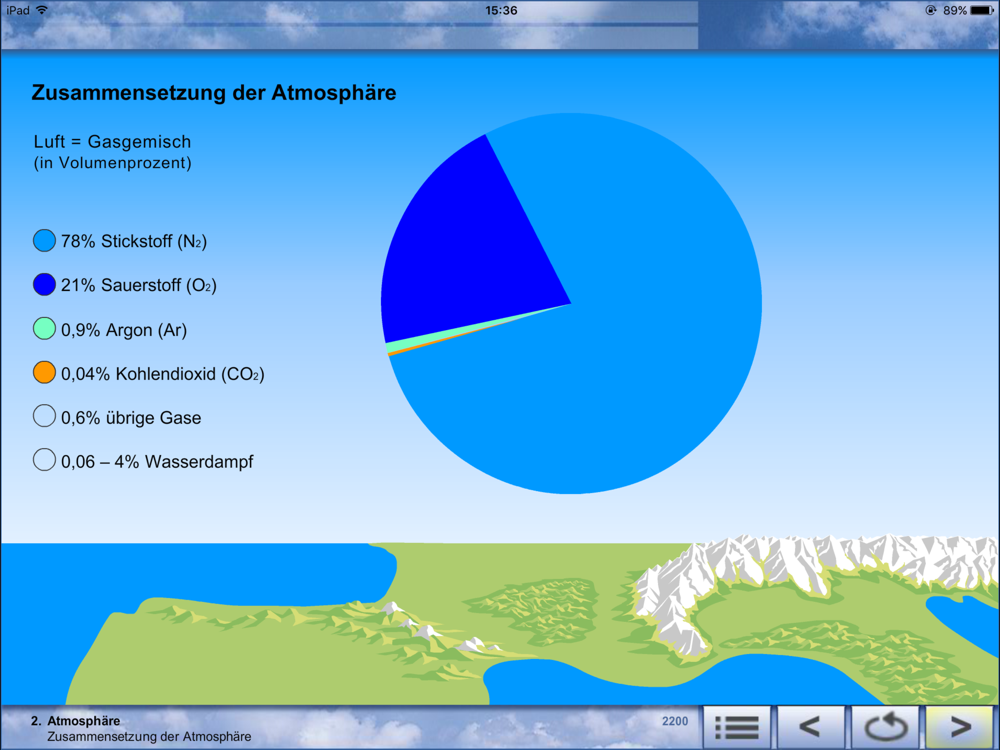 iPad 15:36 89%

Zusammensetzung der Atmosphäre

Luft = Gasgemisch
(in Volumenprozent)

78% Stickstoff ($N_2$)

21% Sauerstoff ($O_2$)

0,9% Argon (Ar)

0,04% Kohlendioxid ($CO_2$)

0,6% übrige Gase

0,06 – 4% Wasserdampf

2. Atmosphäre
Zusammensetzung der Atmosphäre

2200

<

>